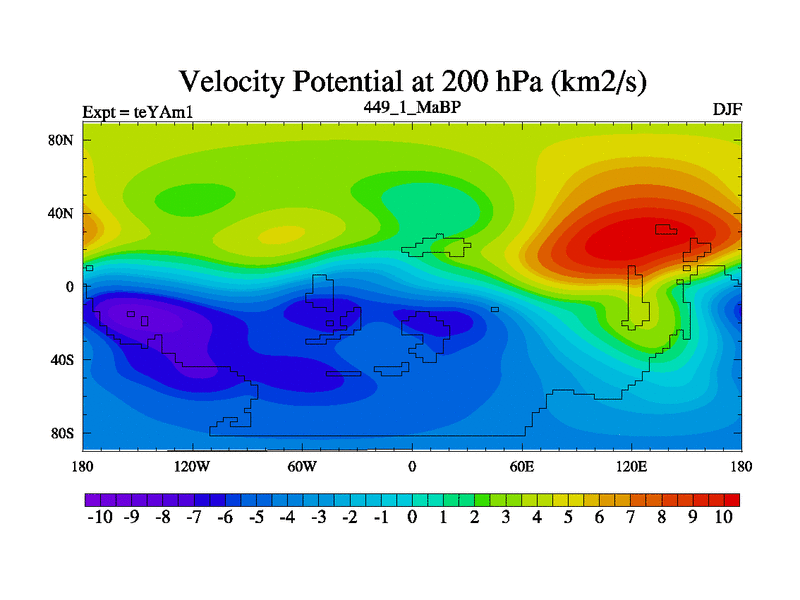 Velocity Potential at 200 hPa (km2/s)

Expt = teYAm1

449_1_MaBP

DJF

80N
40N
0
40S
80S

180 120W 60W 0 60E 120E 180

-10 -9 -8 -7 -6 -5 -4 -3 -2 -1 0 1 2 3 4 5 6 7 8 9 10